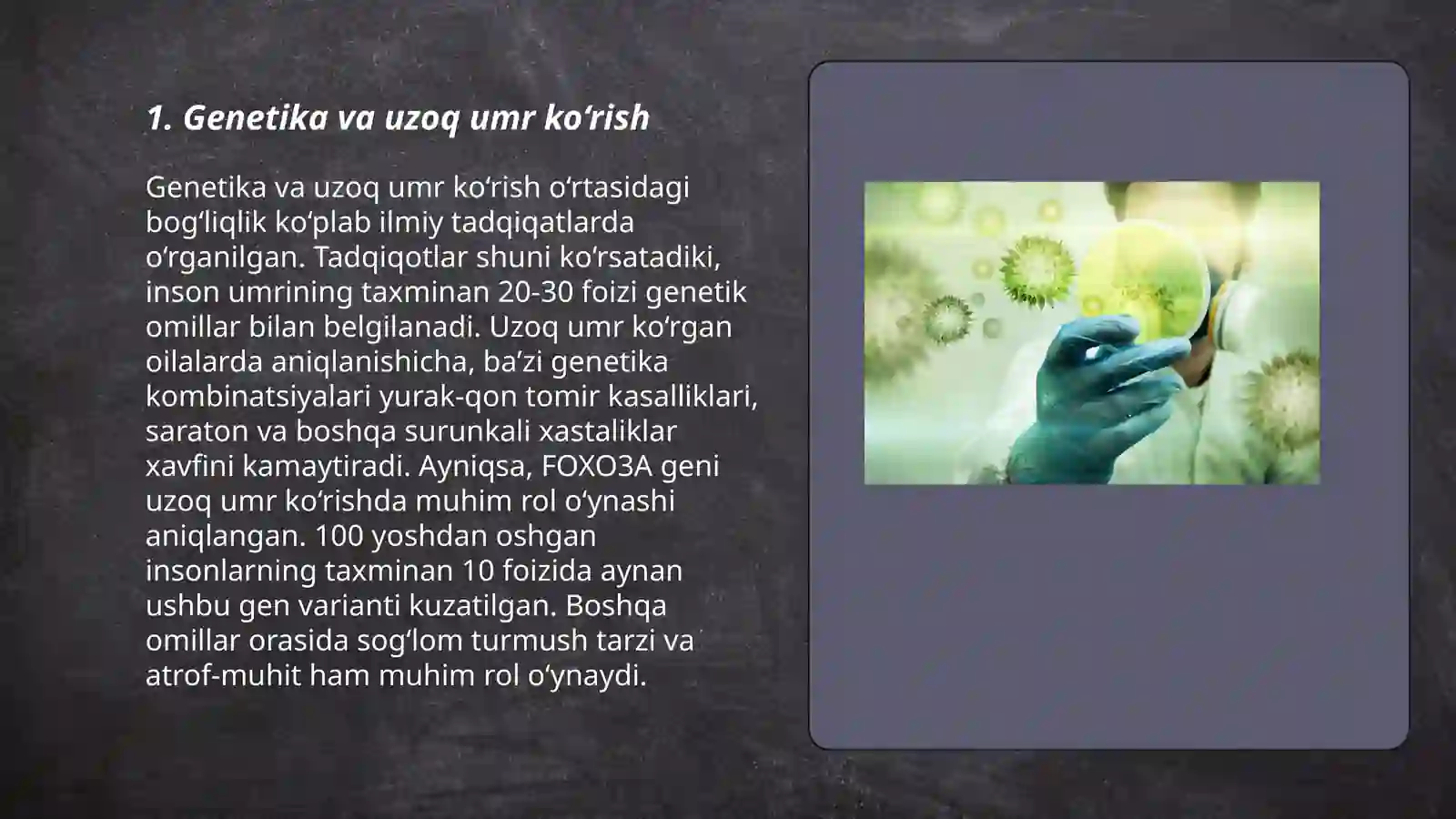 1. Genetika va uzoq umr ko‘rish

Genetika va uzoq umr ko‘rish o‘rtasidagi bog‘liqlik ko‘plab ilmiy tadqiqatlarda o‘rganilgan. Tadqiqotlar shuni ko‘rsatadiki, inson umrining taxminan 20-30 foizi genetik omillar bilan belgilanadi. Uzoq umr ko‘rgan oilalarda aniqlanishicha, ba’zi genetika kombinatsiyalari yurak-qon tomir kasalliklari, saraton va boshqa surunkali xastaliklar xavfini kamaytiradi. Ayniqsa, FOXO3A geni uzoq umr ko‘rishda muhim rol o‘ynashi aniqlangan. 100 yoshdan oshgan insonlarning taxminan 10 foizida aynan ushbu gen varianti kuzatilgan. Boshqa omillar orasida sog‘lom turmush tarzi va atrof-muhit ham muhim rol o‘ynaydi.